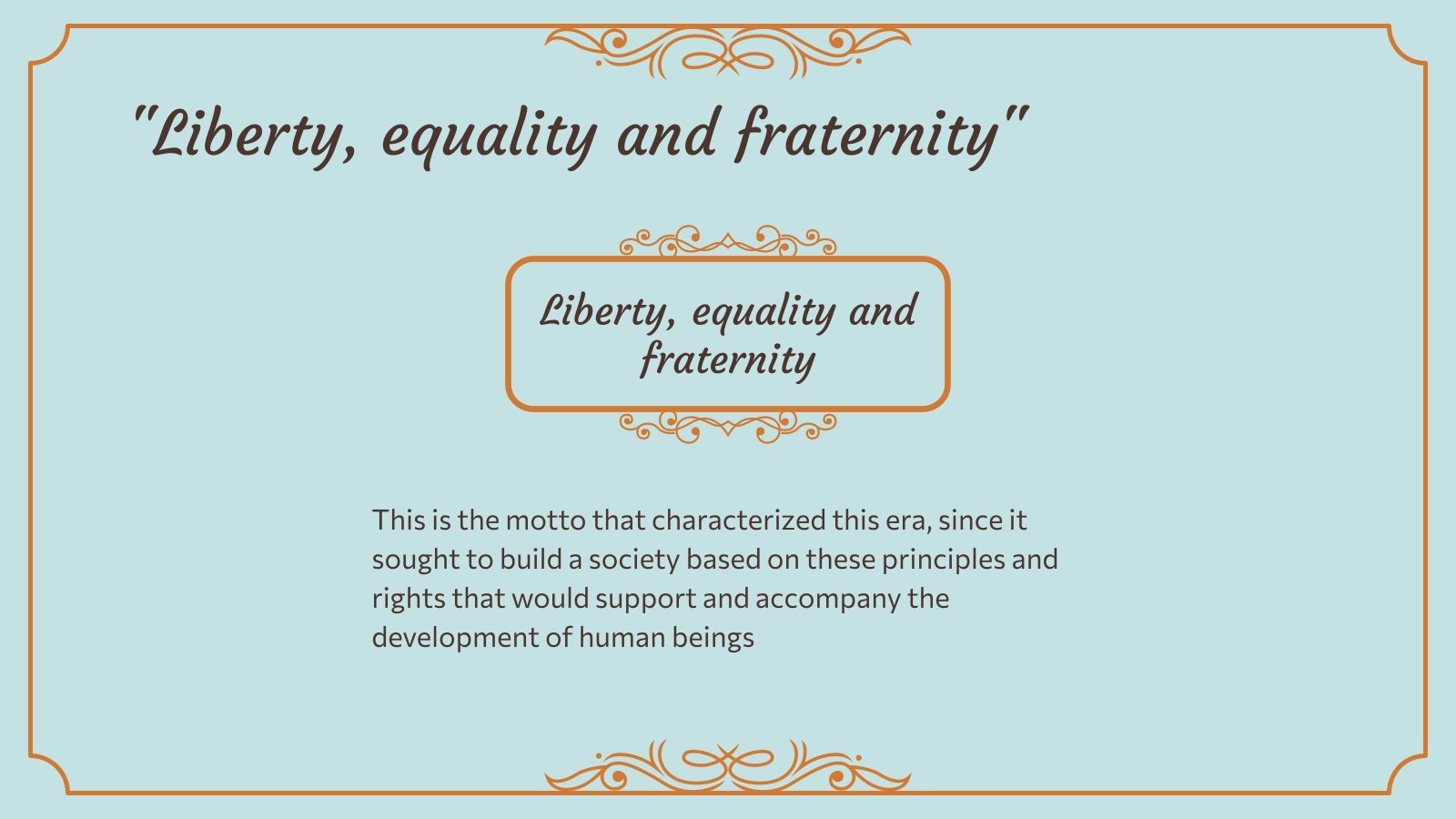 "Liberty, equality and fraternity"

Liberty, equality and fraternity

This is the motto that characterized this era, since it sought to build a society based on these principles and rights that would support and accompany the development of human beings